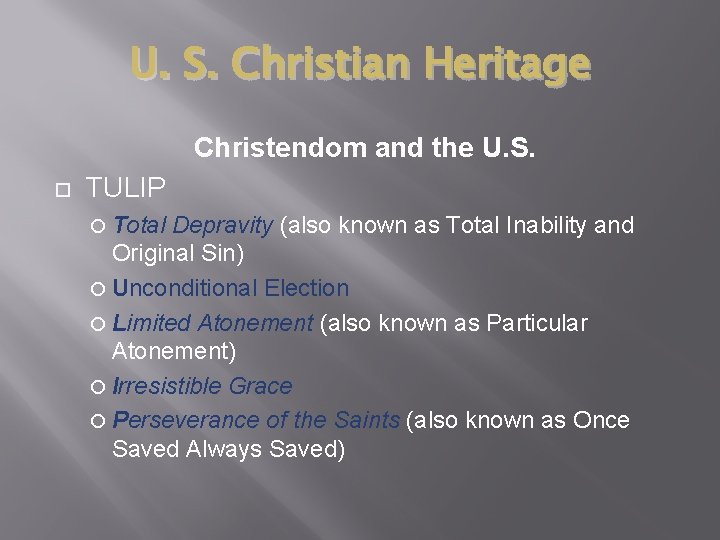 U. S. Christian Heritage

Christendom and the U.S.

TULIP

Total Depravity (also known as Total Inability and Original Sin)

Unconditional Election

Limited Atonement (also known as Particular Atonement)

Irresistible Grace

Perseverance of the Saints (also known as Once Saved Always Saved)